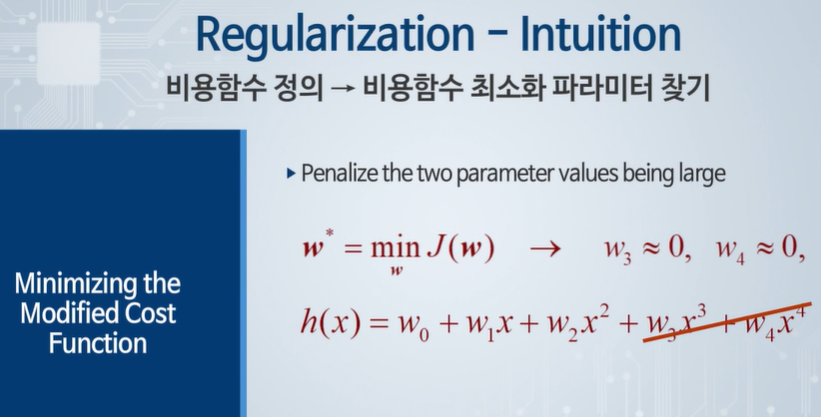 Regularization – Intuition

비용함수 정의 → 비용함수 최소화 파라미터 찾기

Minimizing the Modified Cost Function

▸ Penalize the two parameter values being large

$\boldsymbol{w}^* = \min_{\boldsymbol{w}} J(\boldsymbol{w}) \quad \rightarrow \quad w_3 \approx 0, \quad w_4 \approx 0,$

$h(x) = w_0 + w_1 x + w_2 x^2 + w_3 x^3 + w_4 x^4$